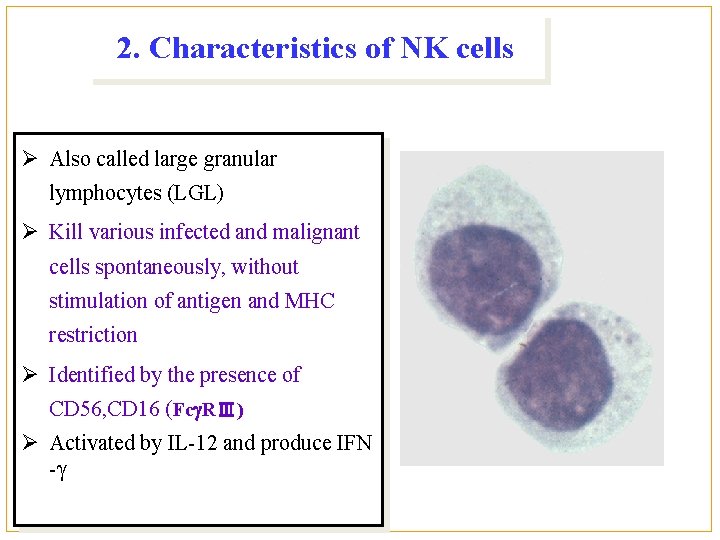 2. Characteristics of NK cells

➢ Also called large granular lymphocytes (LGL)

➢ Kill various infected and malignant cells spontaneously, without stimulation of antigen and MHC restriction

➢ Identified by the presence of CD56,CD16 (FcγRⅢ)

➢ Activated by IL-12 and produce IFN -γ